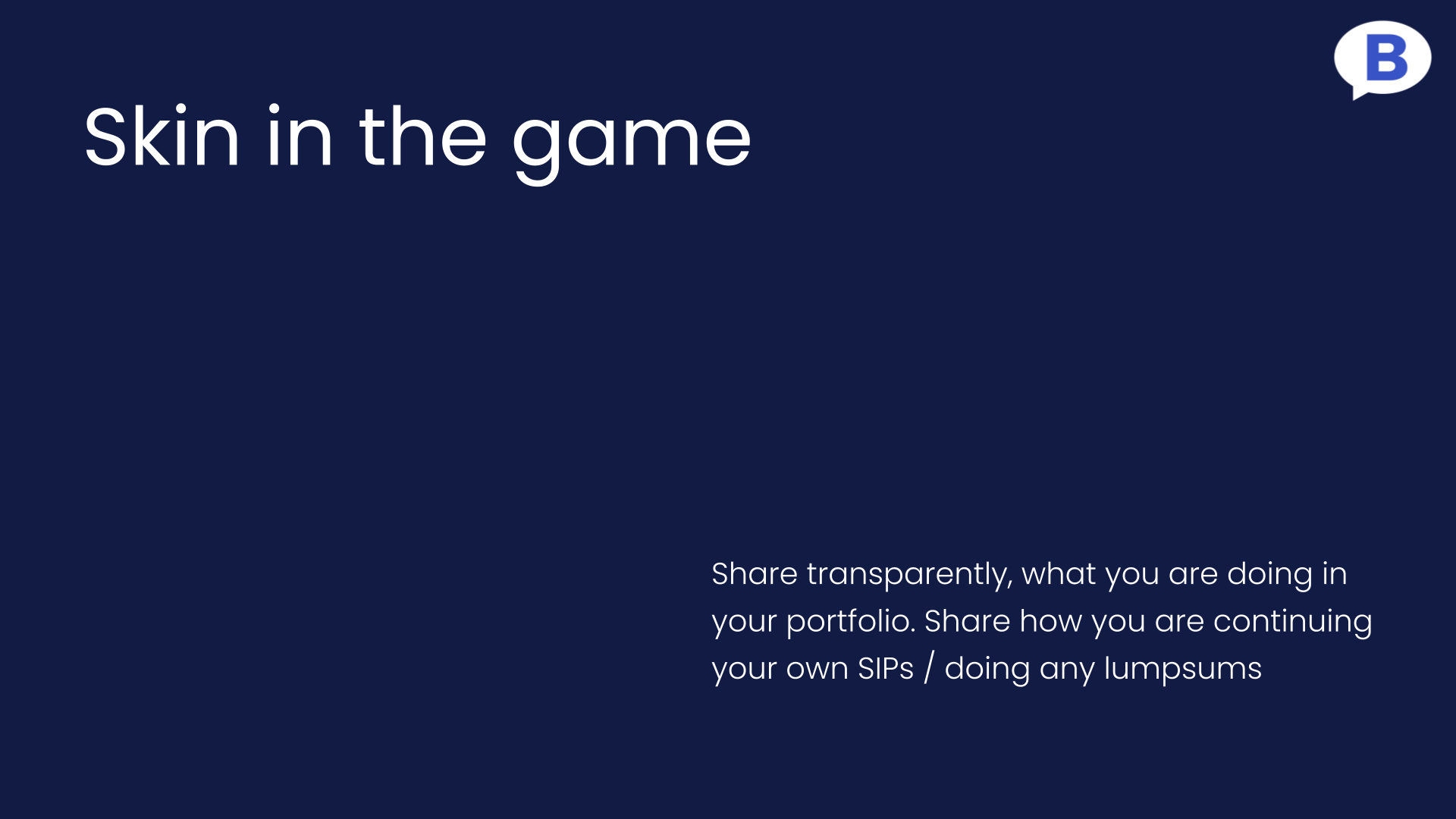 B

Skin in the game

Share transparently, what you are doing in your portfolio. Share how you are continuing your own SIPs / doing any lumpsums